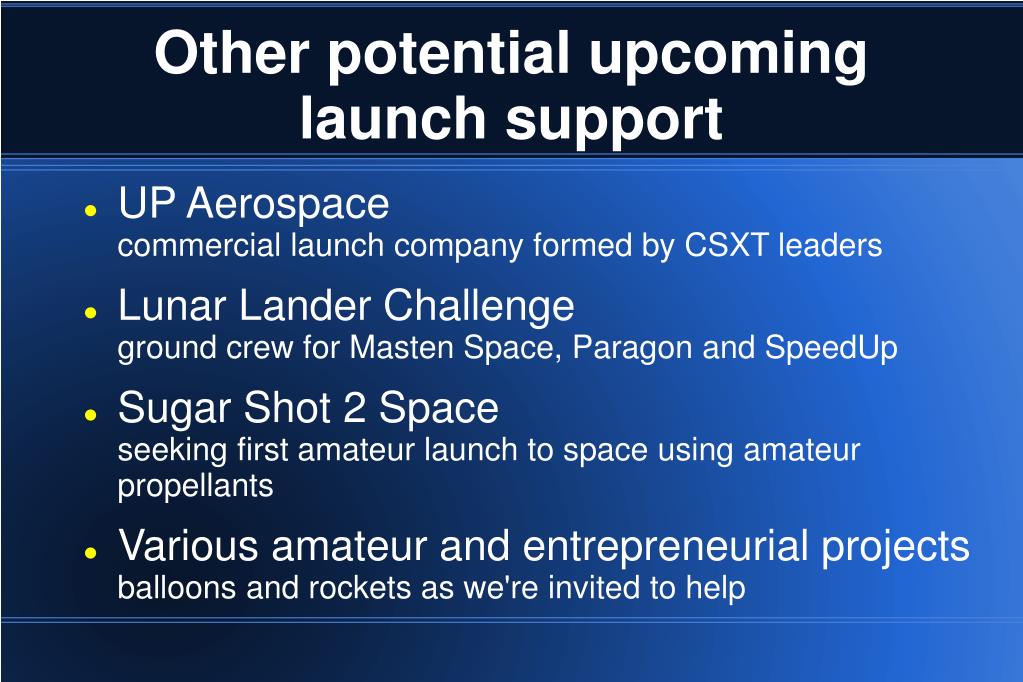 Other potential upcoming launch support

- UP Aerospace
commercial launch company formed by CSXT leaders
- Lunar Lander Challenge
ground crew for Masten Space, Paragon and SpeedUp
- Sugar Shot 2 Space
seeking first amateur launch to space using amateur propellants
- Various amateur and entrepreneurial projects
balloons and rockets as we're invited to help